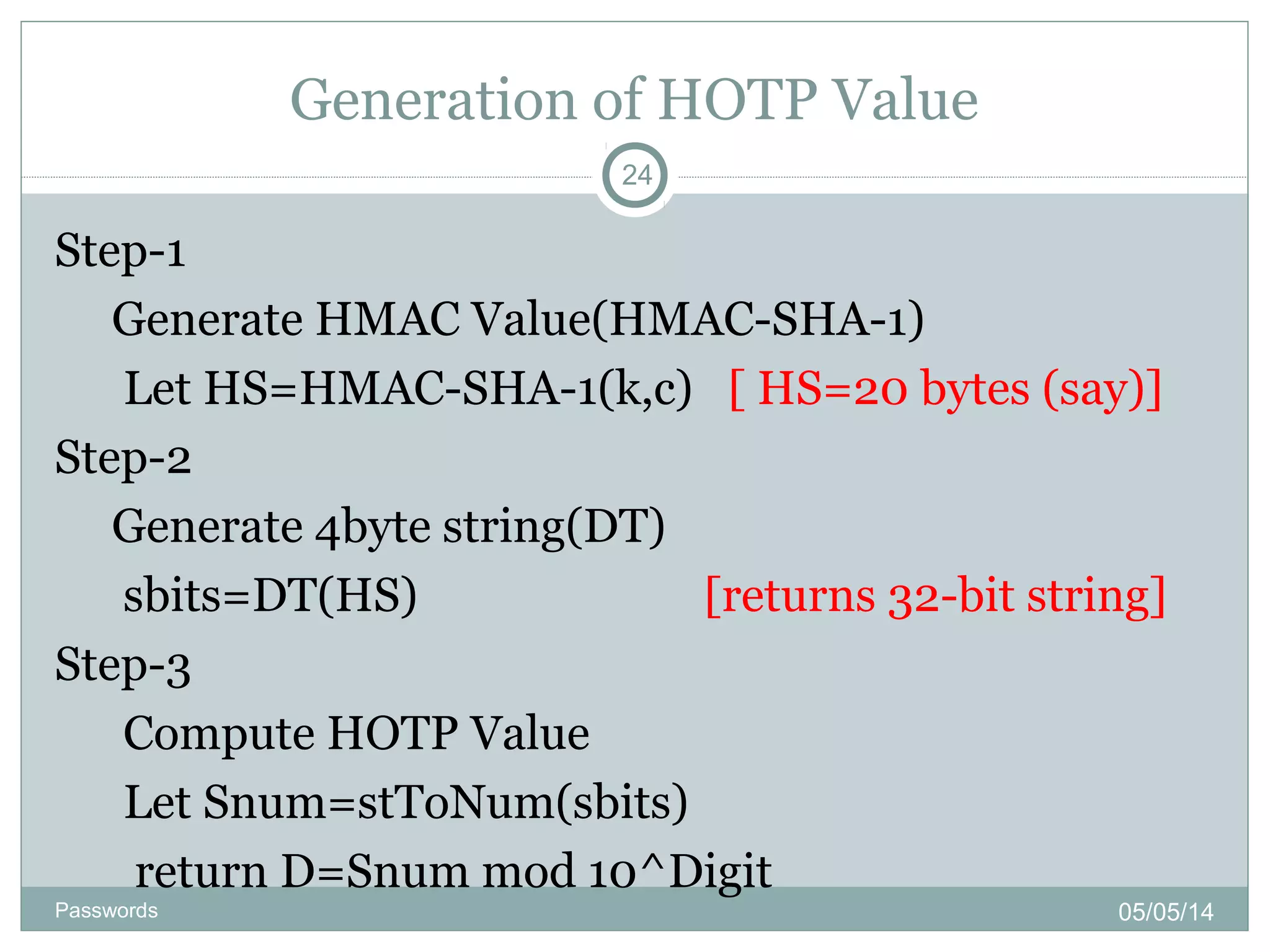 Generation of HOTP Value

24

Step-1

Generate HMAC Value(HMAC-SHA-1)

Let HS=HMAC-SHA-1(k,c) [ HS=20 bytes (say)]

Step-2

Generate 4byte string(DT)

sbits=DT(HS) [returns 32-bit string]

Step-3

Compute HOTP Value

Let Snum=stToNum(sbits)

return D=Snum mod 10^Digit

Passwords

05/05/14